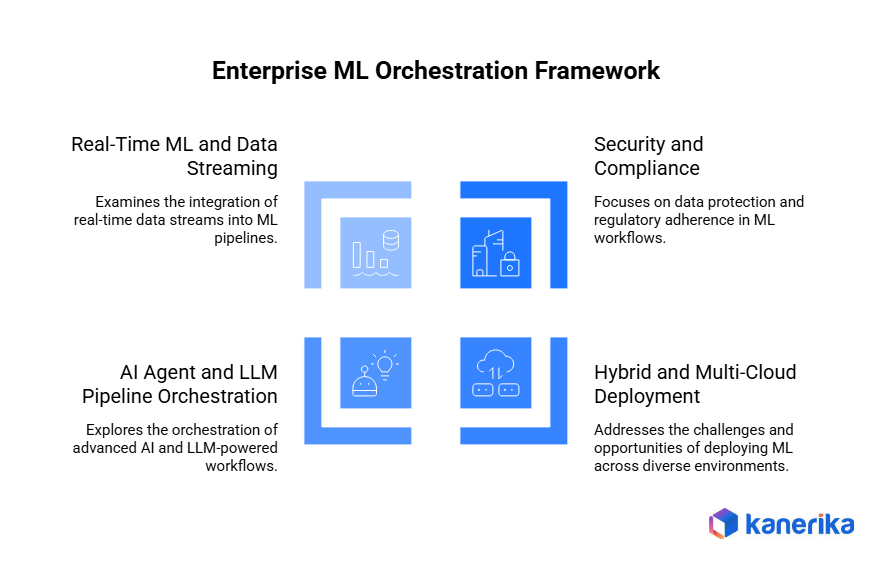 Enterprise ML Orchestration Framework

Real-Time ML and Data Streaming

Examines the integration of real-time data streams into ML pipelines.

Security and Compliance

Focuses on data protection and regulatory adherence in ML workflows.

AI Agent and LLM Pipeline Orchestration

Explores the orchestration of advanced AI and LLM-powered workflows.

Hybrid and Multi-Cloud Deployment

Addresses the challenges and opportunities of deploying ML across diverse environments.

kanerika